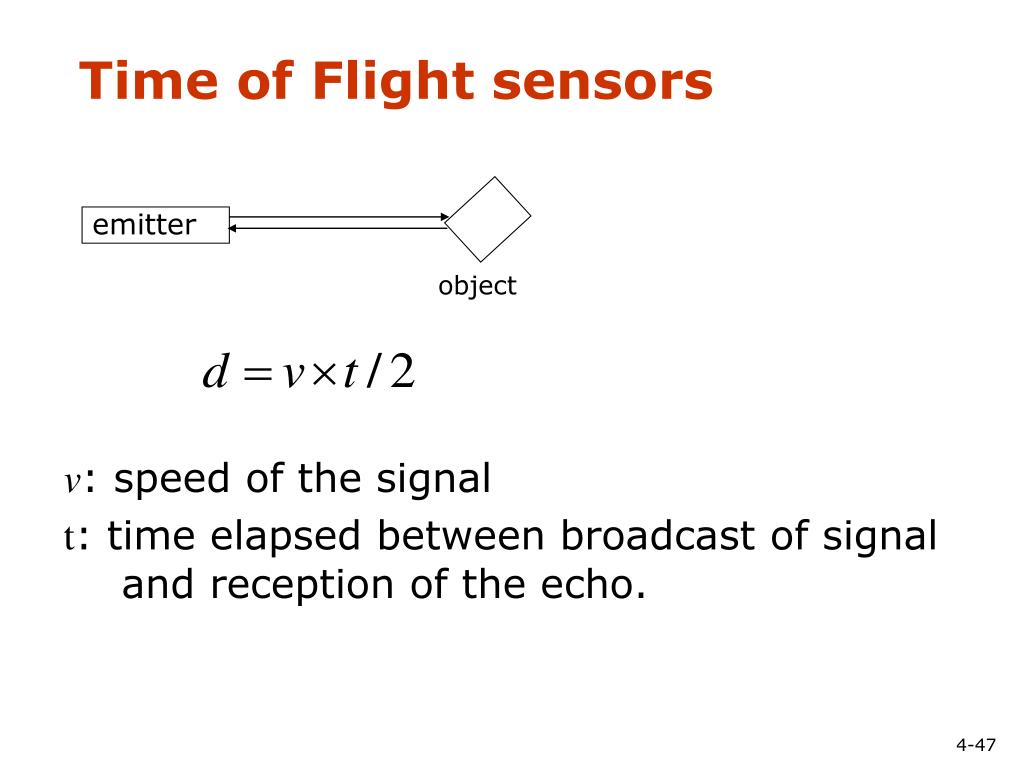 Time of Flight sensors

emitter

object

$d = v \times t / 2$

$v$: speed of the signal

t: time elapsed between broadcast of signal and reception of the echo.

4-47